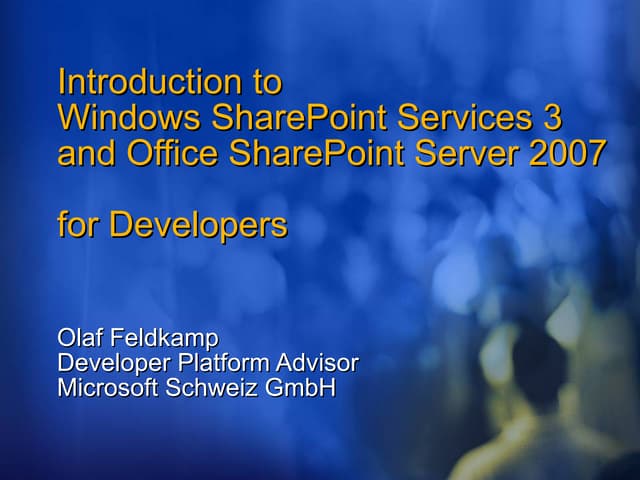 Introduction to
Windows SharePoint Services 3
and Office SharePoint Server 2007

for Developers

Olaf Feldkamp
Developer Platform Advisor
Microsoft Schweiz GmbH